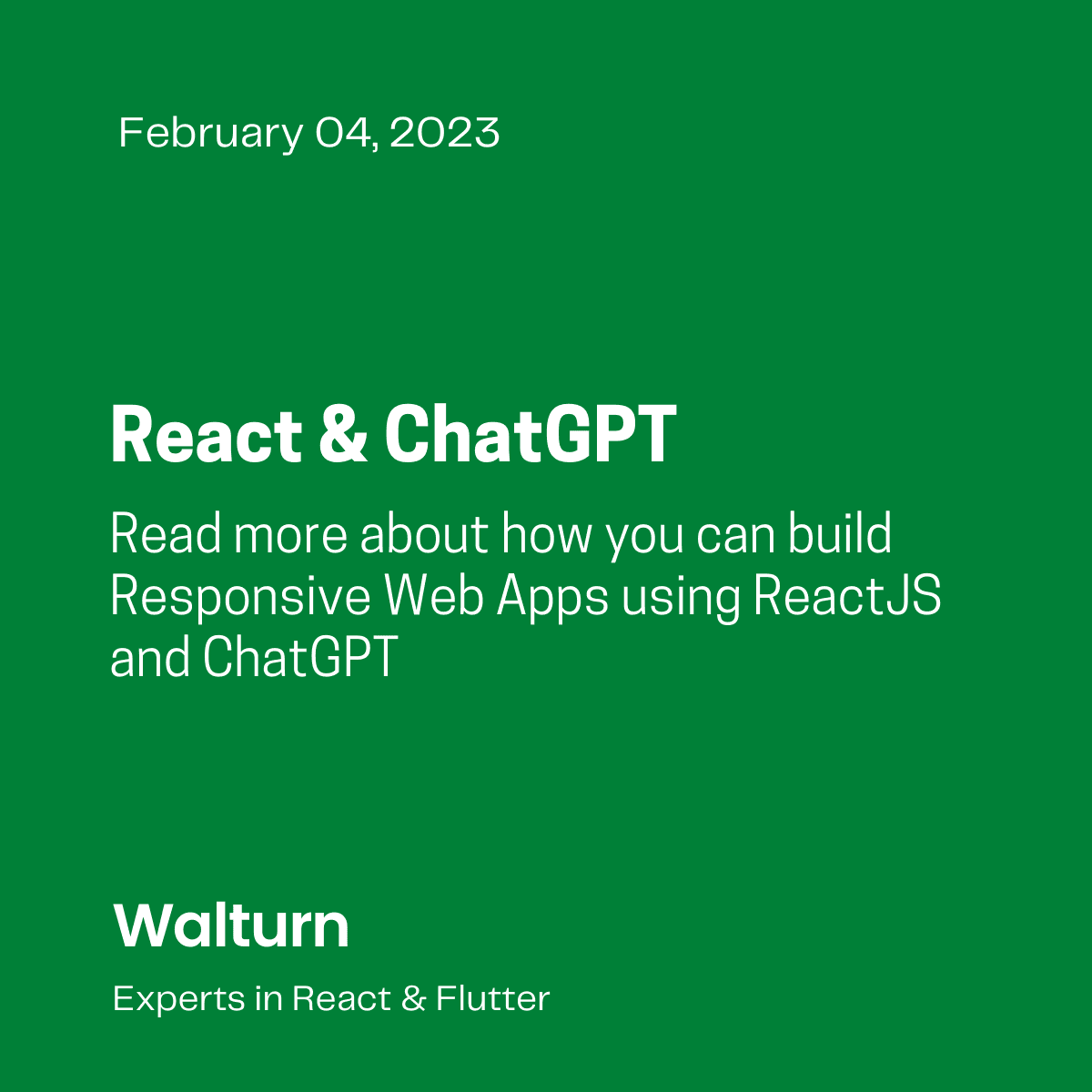 February 04, 2023

React & ChatGPT

Read more about how you can build Responsive Web Apps using ReactJS and ChatGPT

Walturn

Experts in React & Flutter